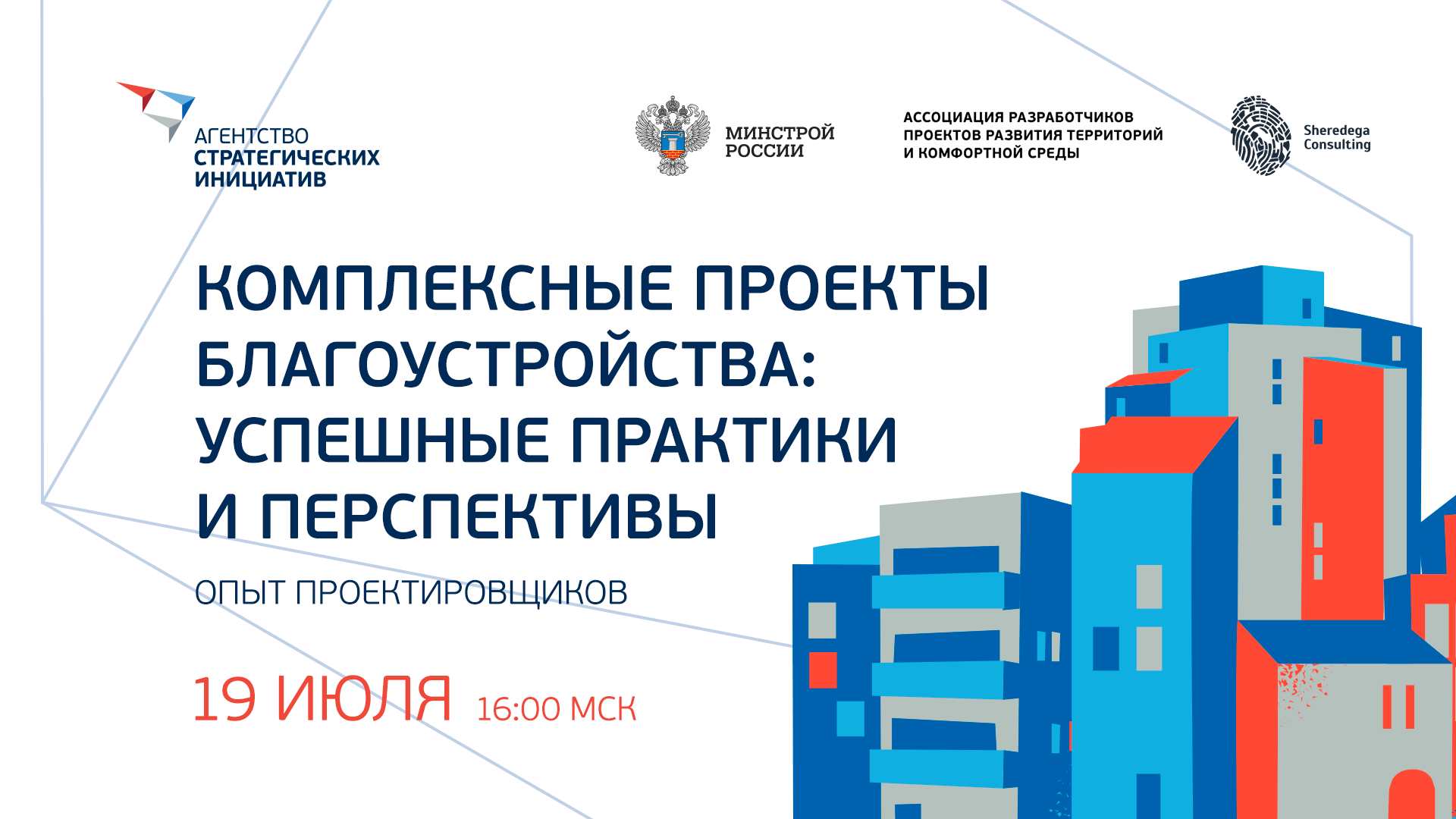 АГЕНТСТВО
СТРАТЕГИЧЕСКИХ
ИНИЦИАТИВ

МИНСТРОЙ
РОССИИ

АССОЦИАЦИЯ РАЗРАБОТЧИКОВ
ПРОЕКТОВ РАЗВИТИЯ ТЕРРИТОРИЙ
И КОМФОРТНОЙ СРЕДЫ

Sheredega
Consulting

КОМПЛЕКСНЫЕ ПРОЕКТЫ БЛАГОУСТРОЙСТВА: УСПЕШНЫЕ ПРАКТИКИ И ПЕРСПЕКТИВЫ

ОПЫТ ПРОЕКТИРОВЩИКОВ

19 ИЮЛЯ 16:00 МСК